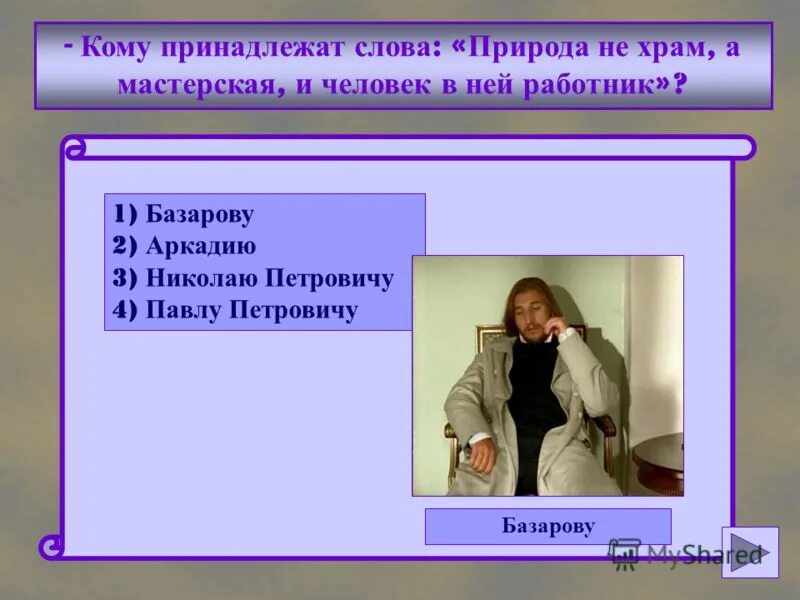 - Кому принадлежат слова: «Природа не храм, а мастерская, и человек в ней работник»?

1) Базарову
2) Аркадию
3) Николаю Петровичу
4) Павлу Петровичу

Базарову

MyShared